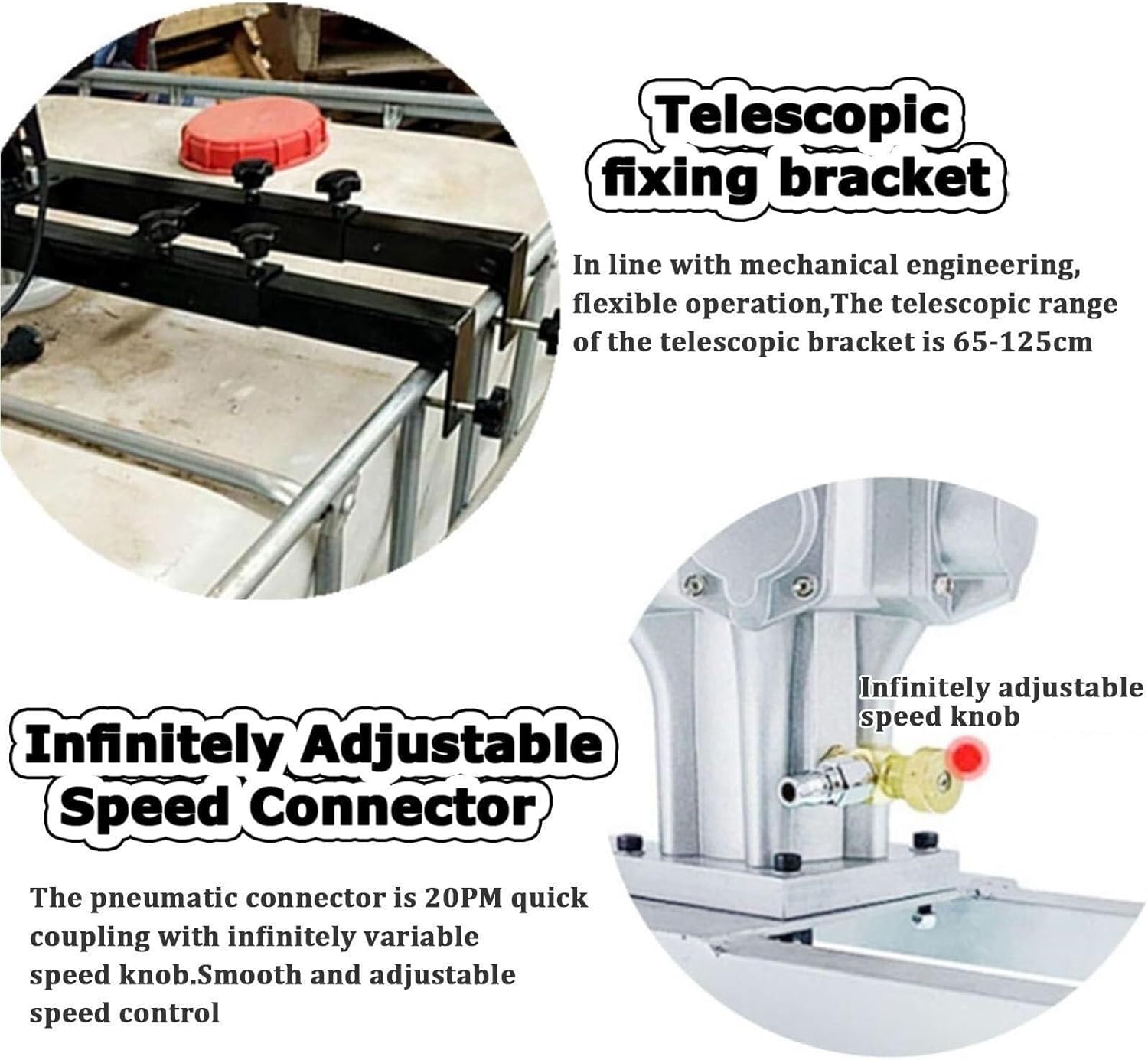 Telescopic fixing bracket

In line with mechanical engineering, flexible operation,The telescopic range of the telescopic bracket is 65-125cm

Infinitely adjustable speed knob

Infinitely Adjustable Speed Connector

The pneumatic connector is 20PM quick coupling with infinitely variable speed knob.Smooth and adjustable speed control